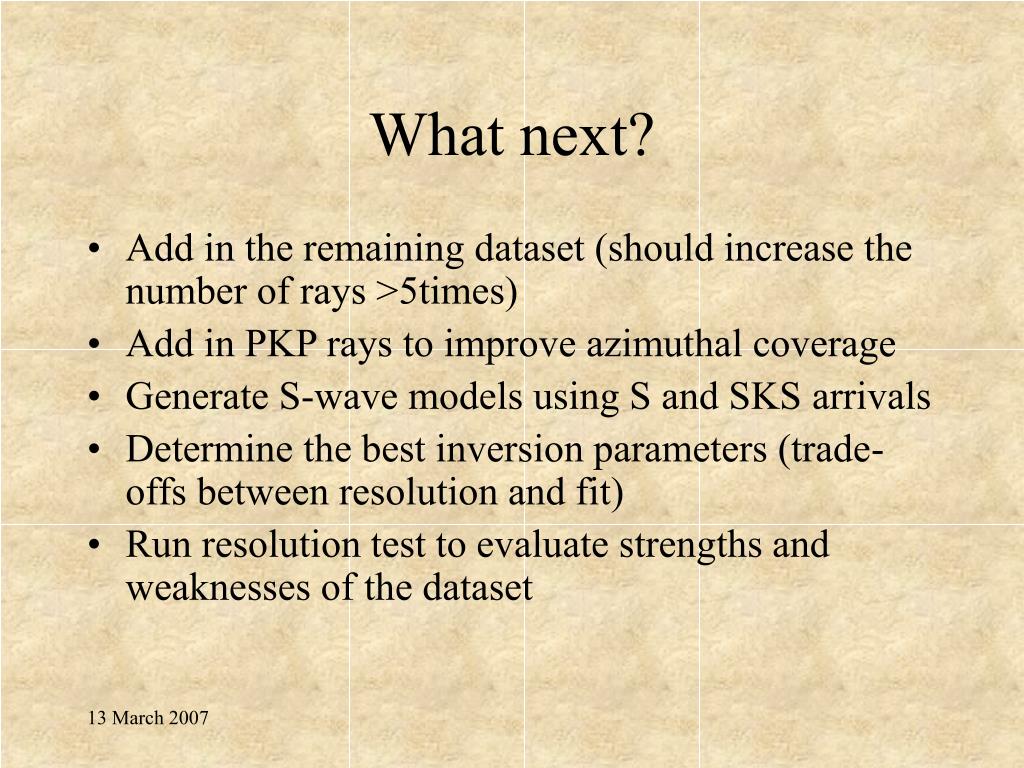 What next?

• Add in the remaining dataset (should increase the number of rays >5times)
• Add in PKP rays to improve azimuthal coverage
• Generate S-wave models using S and SKS arrivals
• Determine the best inversion parameters (trade-offs between resolution and fit)
• Run resolution test to evaluate strengths and weaknesses of the dataset

13 March 2007